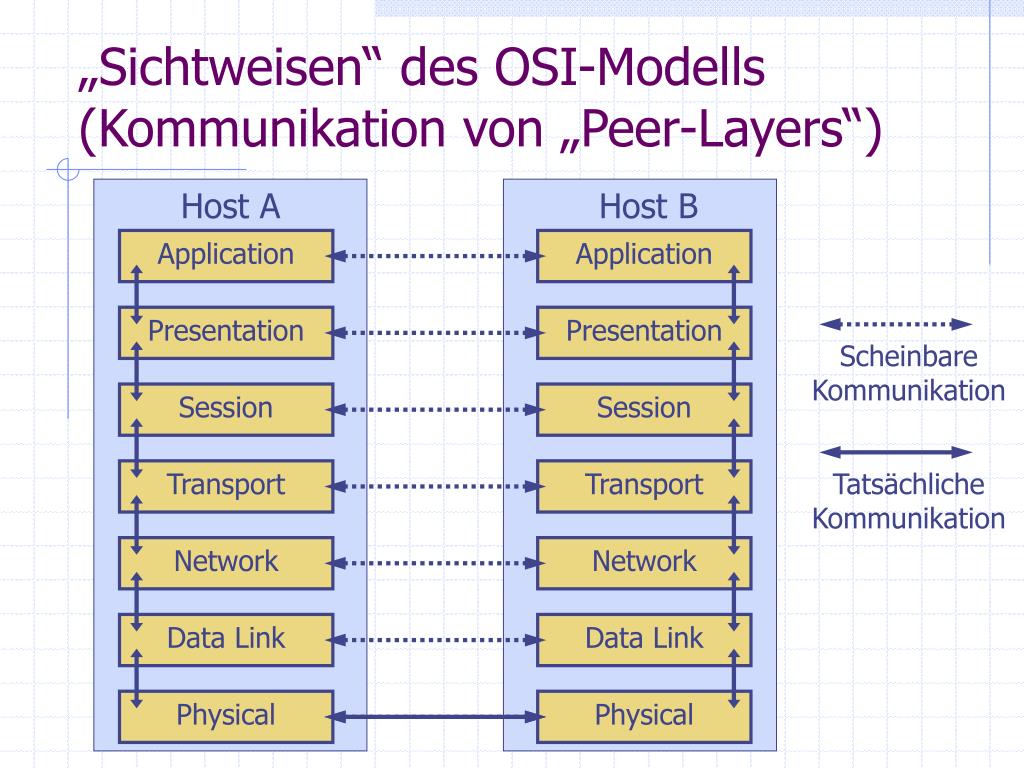 „Sichtweisen“ des OSI-Modells (Kommunikation von „Peer-Layers“)

Host A
Application
Presentation
Session
Transport
Network
Data Link
Physical

Host B
Application
Presentation
Session
Transport
Network
Data Link
Physical

Scheinbare Kommunikation

Tatsächliche Kommunikation